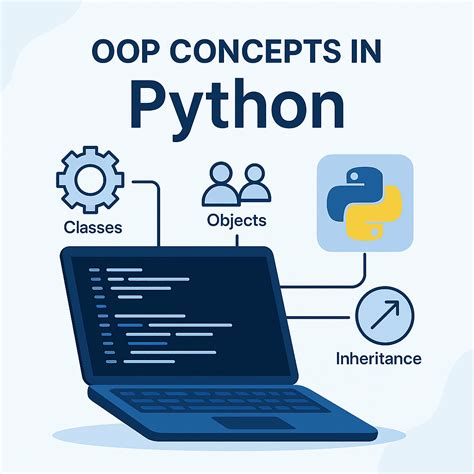 OOP CONCEPTS IN
Python

Classes

Objects

Inheritance